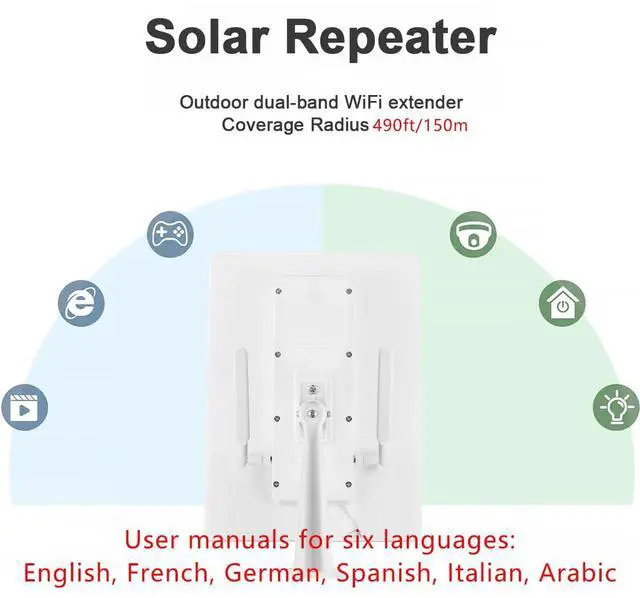 Solar Repeater

Outdoor dual-band WiFi extender
Coverage Radius 490ft/150m

User manuals for six languages:
English, French, German, Spanish, Italian, Arabic